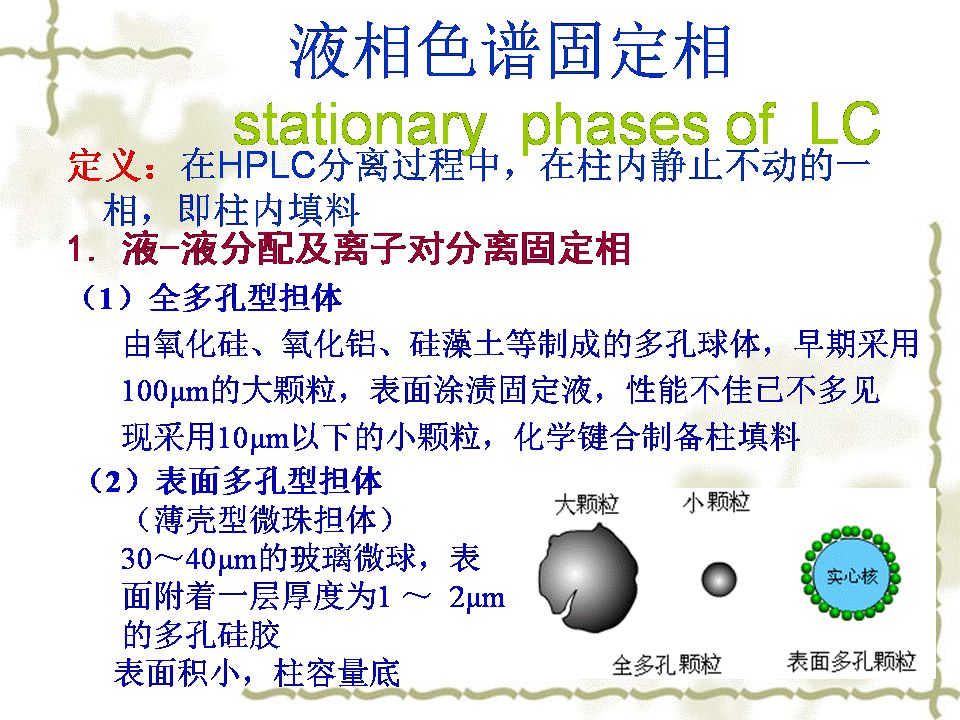 液相色谱固定相

stationary phases of LC

定义：在HPLC分离过程中，在柱内静止不动的一相，即柱内填料

1. 液-液分配及离子对分离固定相

（1）全多孔型担体

由氧化硅、氧化铝、硅藻土等制成的多孔球体，早期采用100μm的大颗粒，表面涂渍固定液，性能不佳已不多见

现采用10μm以下的小颗粒，化学键合制备柱填料

（2）表面多孔型担体

（薄壳型微珠担体）

30～40μm的玻璃微球，表面附着一层厚度为1 ～ 2μm的多孔硅胶

表面积小，柱容量底

大颗粒

小颗粒

实心核

全多孔颗粒

表面多孔颗粒